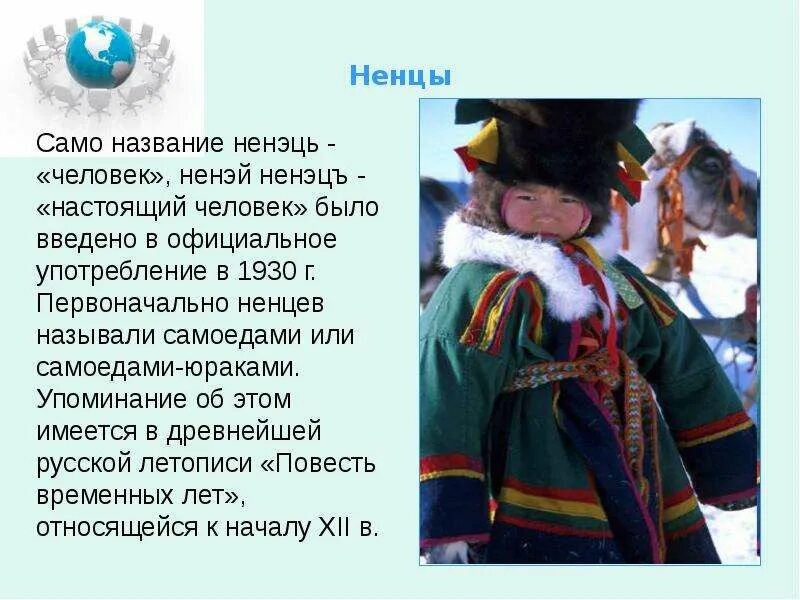 Ненцы

Само название ненэць - «человек», ненэй ненэцъ - «настоящий человек» было введено в официальное употребление в 1930 г. Первоначально ненцев называли самоедами или самоедами-юраками. Упоминание об этом имеется в древнейшей русской летописи «Повесть временных лет», относящейся к началу XII в.